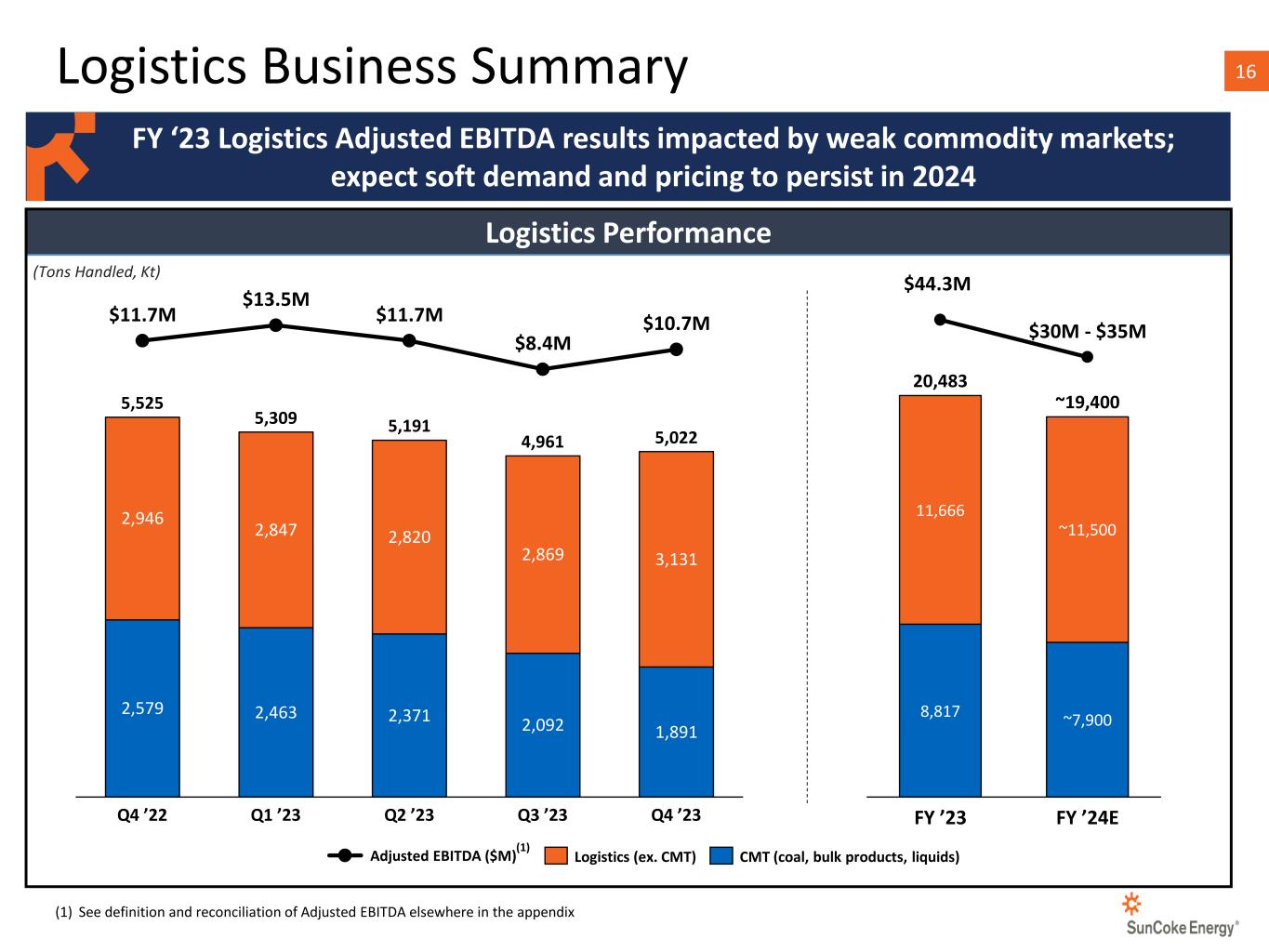 Logistics Business Summary

16

FY '23 Logistics Adjusted EBITDA results impacted by weak commodity markets; expect soft demand and pricing to persist in 2024

Logistics Performance

(Tons Handled, Kt)

$11.7M
$13.5M
$11.7M
$8.4M
$10.7M

5,525
5,309
5,191
4,961
5,022

2,946
2,847
2,820
2,869
3,131

2,579
2,463
2,371
2,092
1,891

Q4 '22
Q1 '23
Q2 '23
Q3 '23
Q4 '23

$44.3M
$30M - $35M

20,483
~19,400

11,666
~11,500

8,817
~7,900

FY '23
FY '24E

Adjusted EBITDA ($M)$^{(1)}$ Logistics (ex. CMT) CMT (coal, bulk products, liquids)

(1) See definition and reconciliation of Adjusted EBITDA elsewhere in the appendix

SunCoke Energy®